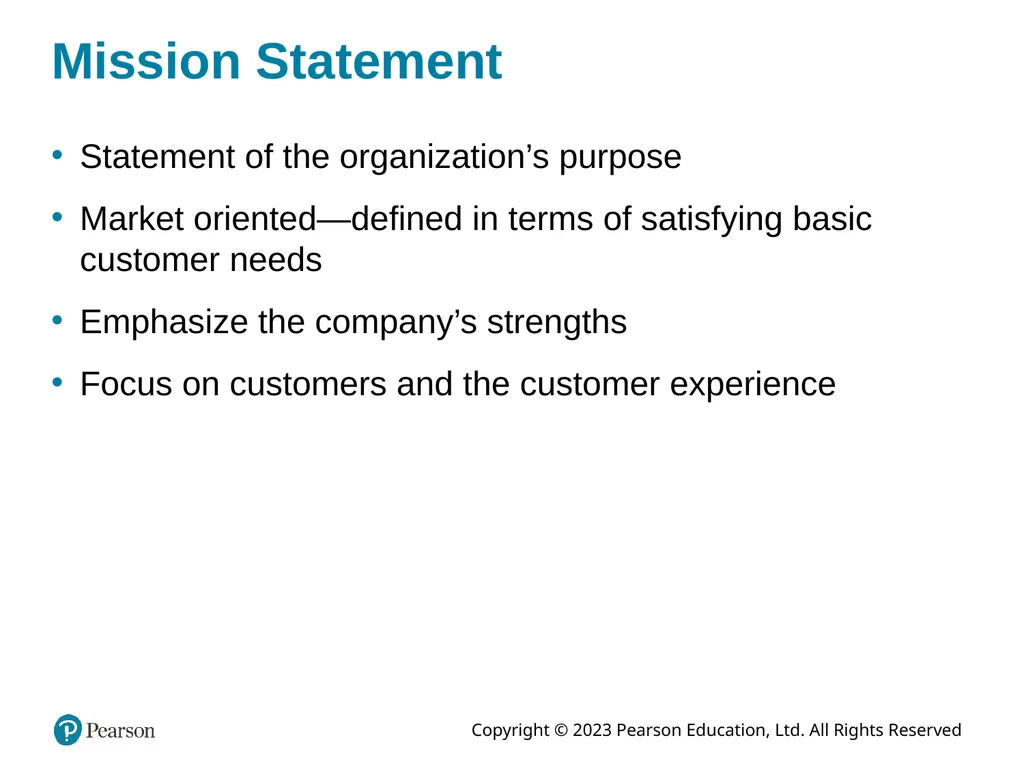 Mission Statement

• Statement of the organization's purpose
• Market oriented—defined in terms of satisfying basic customer needs
• Emphasize the company's strengths
• Focus on customers and the customer experience

Pearson

Copyright © 2023 Pearson Education, Ltd. All Rights Reserved